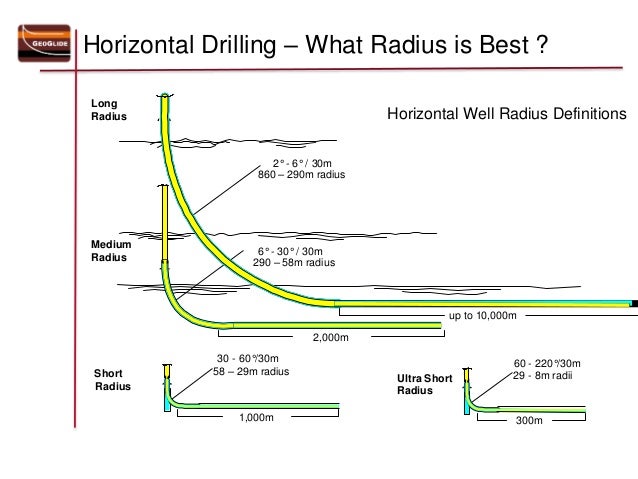 GEOGLIDE

Horizontal Drilling – What Radius is Best ?

Horizontal Well Radius Definitions

Long Radius

2° - 6° / 30m
860 – 290m radius

Medium Radius

6° - 30° / 30m
290 – 58m radius

up to 10,000m

2,000m

Short Radius

30 - 60°/30m
58 – 29m radius

1,000m

Ultra Short Radius

60 - 220°/30m
29 - 8m radii

300m